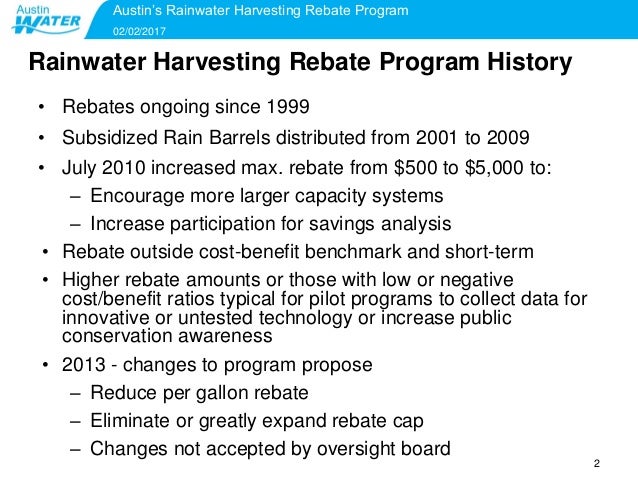 Austin WATER

Austin's Rainwater Harvesting Rebate Program

02/02/2017

Rainwater Harvesting Rebate Program History

• Rebates ongoing since 1999

• Subsidized Rain Barrels distributed from 2001 to 2009

• July 2010 increased max. rebate from \$500 to \$5,000 to:
– Encourage more larger capacity systems
– Increase participation for savings analysis

• Rebate outside cost-benefit benchmark and short-term

• Higher rebate amounts or those with low or negative cost/benefit ratios typical for pilot programs to collect data for innovative or untested technology or increase public conservation awareness

• 2013 - changes to program propose
– Reduce per gallon rebate
– Eliminate or greatly expand rebate cap
– Changes not accepted by oversight board

2